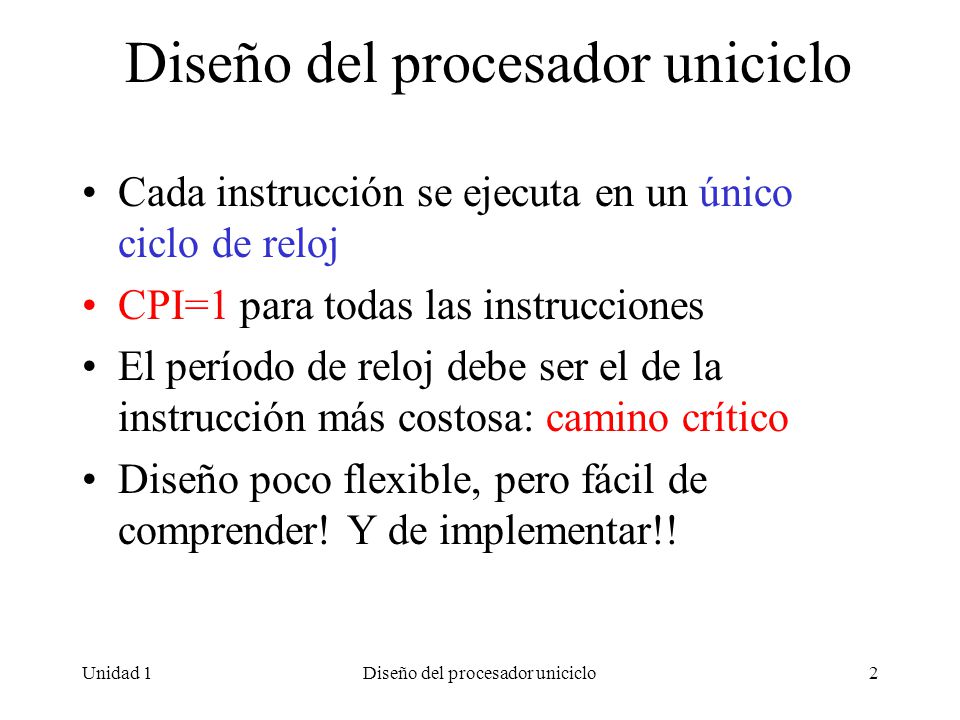 Diseño del procesador uniciclo

• Cada instrucción se ejecuta en un único ciclo de reloj
• CPI=1 para todas las instrucciones
• El período de reloj debe ser el de la instrucción más costosa: camino crítico
• Diseño poco flexible, pero fácil de comprender! Y de implementar!!

Unidad 1 Diseño del procesador uniciclo 2